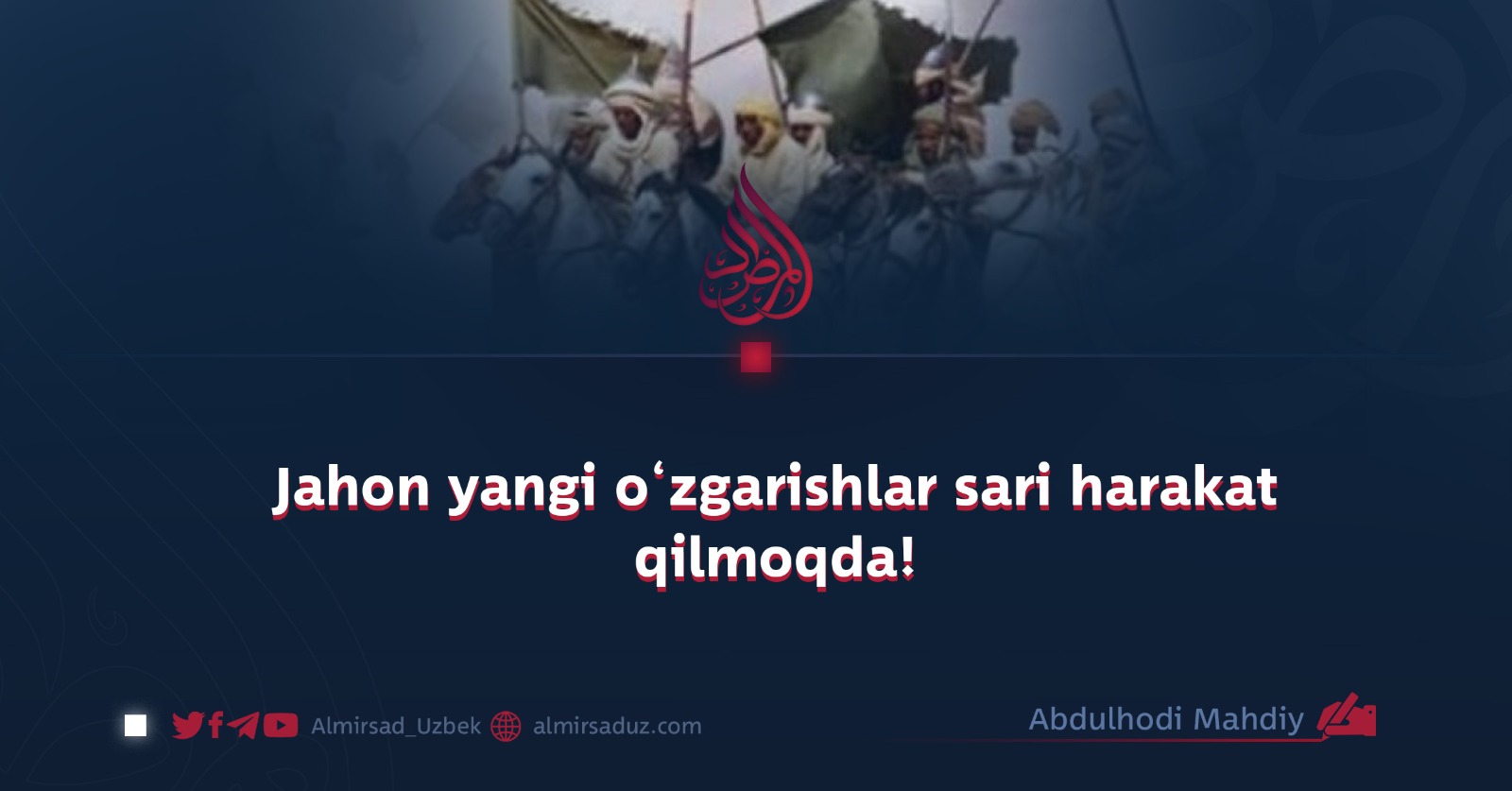 المرصاد

Jahon yangi oʻzgarishlar sari harakat qilmoqda!

Almirsad_Uzbek almirsaduz.com

Abdulhodi Mahdiy